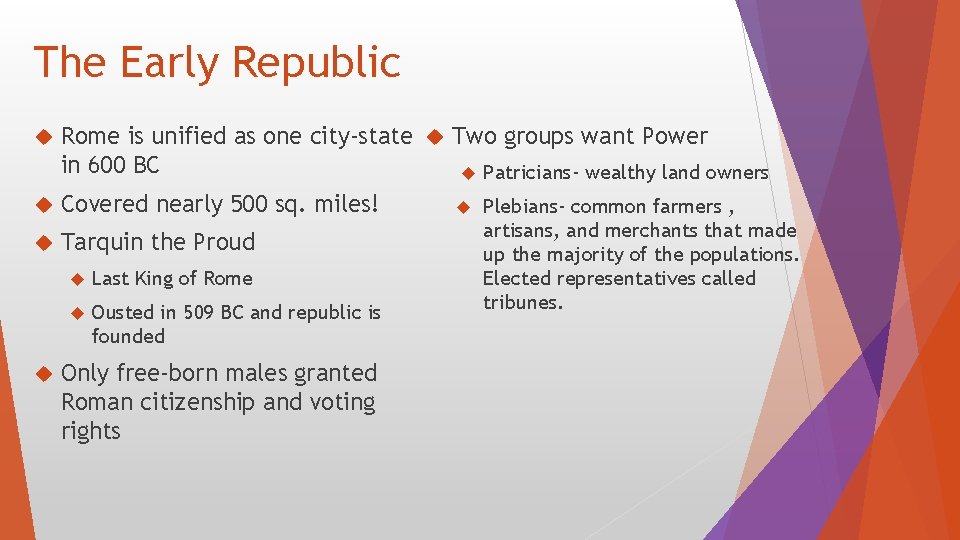 The Early Republic

Rome is unified as one city-state in 600 BC

Covered nearly 500 sq. miles!

Tarquin the Proud

Last King of Rome

Ousted in 509 BC and republic is founded

Only free-born males granted Roman citizenship and voting rights

Two groups want Power

Patricians- wealthy land owners

Plebians- common farmers , artisans, and merchants that made up the majority of the populations. Elected representatives called tribunes.